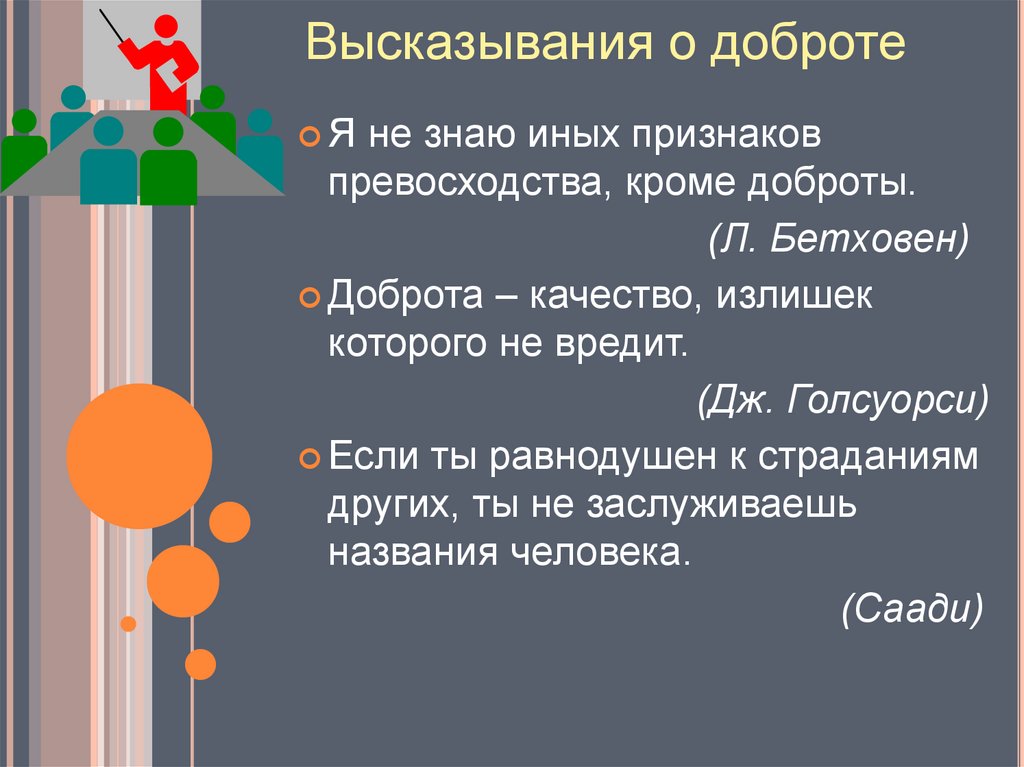 Высказывания о доброте

Я не знаю иных признаков превосходства, кроме доброты.

(Л. Бетховен)

Доброта – качество, излишек которого не вредит.

(Дж. Голсуорси)

Если ты равнодушен к страданиям других, ты не заслуживаешь названия человека.

(Саади)